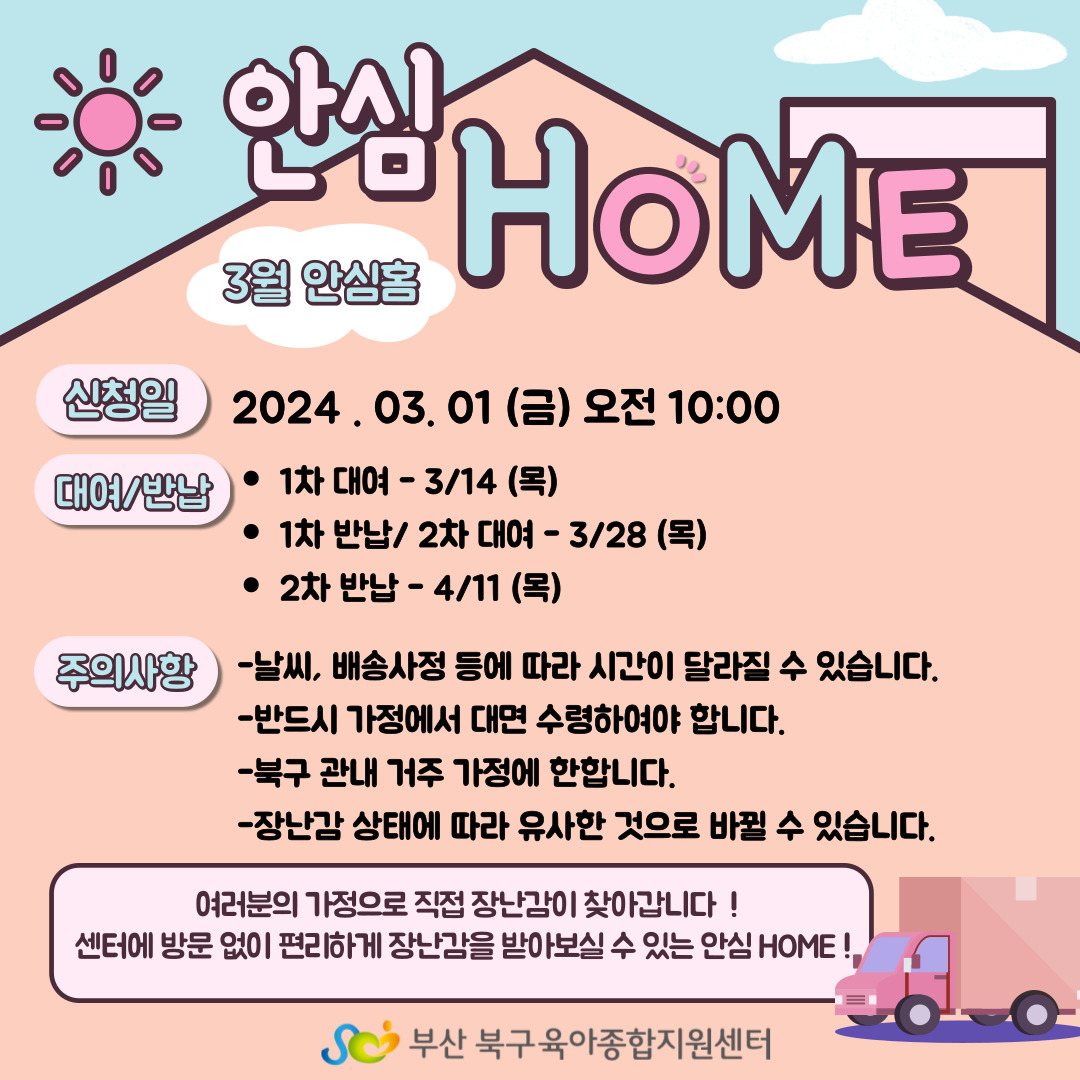 안심 HOME

3월 안심홈

신청일 2024 . 03. 01 (금) 오전 10:00

대여/반납
• 1차 대여 - 3/14 (목)
• 1차 반납/ 2차 대여 - 3/28 (목)
• 2차 반납 - 4/11 (목)

주의사항
-날씨, 배송사정 등에 따라 시간이 달라질 수 있습니다.
-반드시 가정에서 대면 수령하여야 합니다.
-북구 관내 거주 가정에 한합니다.
-장난감 상태에 따라 유사한 것으로 바뀔 수 있습니다.

여러분의 가정으로 직접 장난감이 찾아갑니다 !
센터에 방문 없이 편리하게 장난감을 받아보실 수 있는 안심 HOME !

부산 북구육아종합지원센터